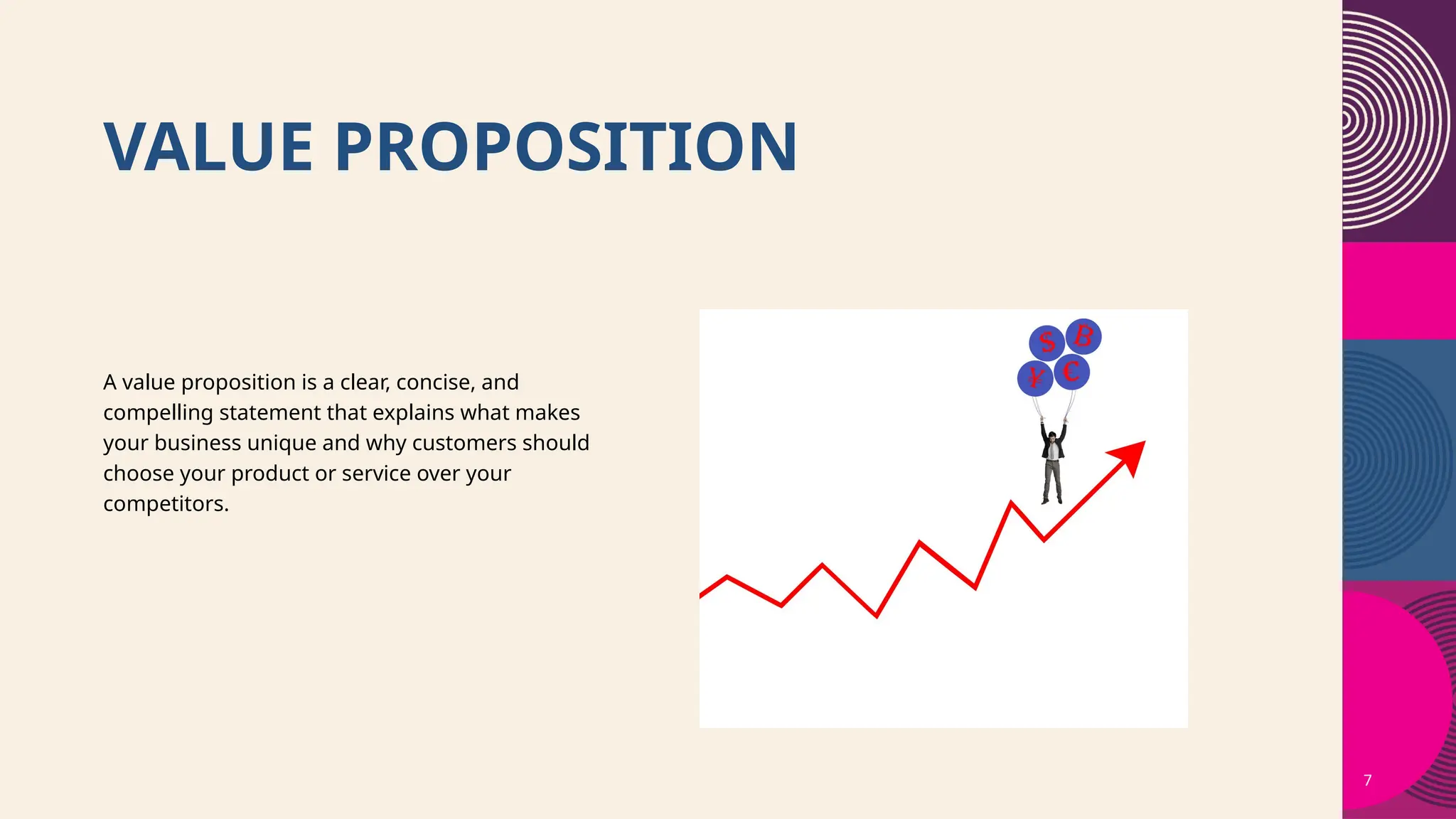 VALUE PROPOSITION

A value proposition is a clear, concise, and compelling statement that explains what makes your business unique and why customers should choose your product or service over your competitors.

$ B ¥ €

7